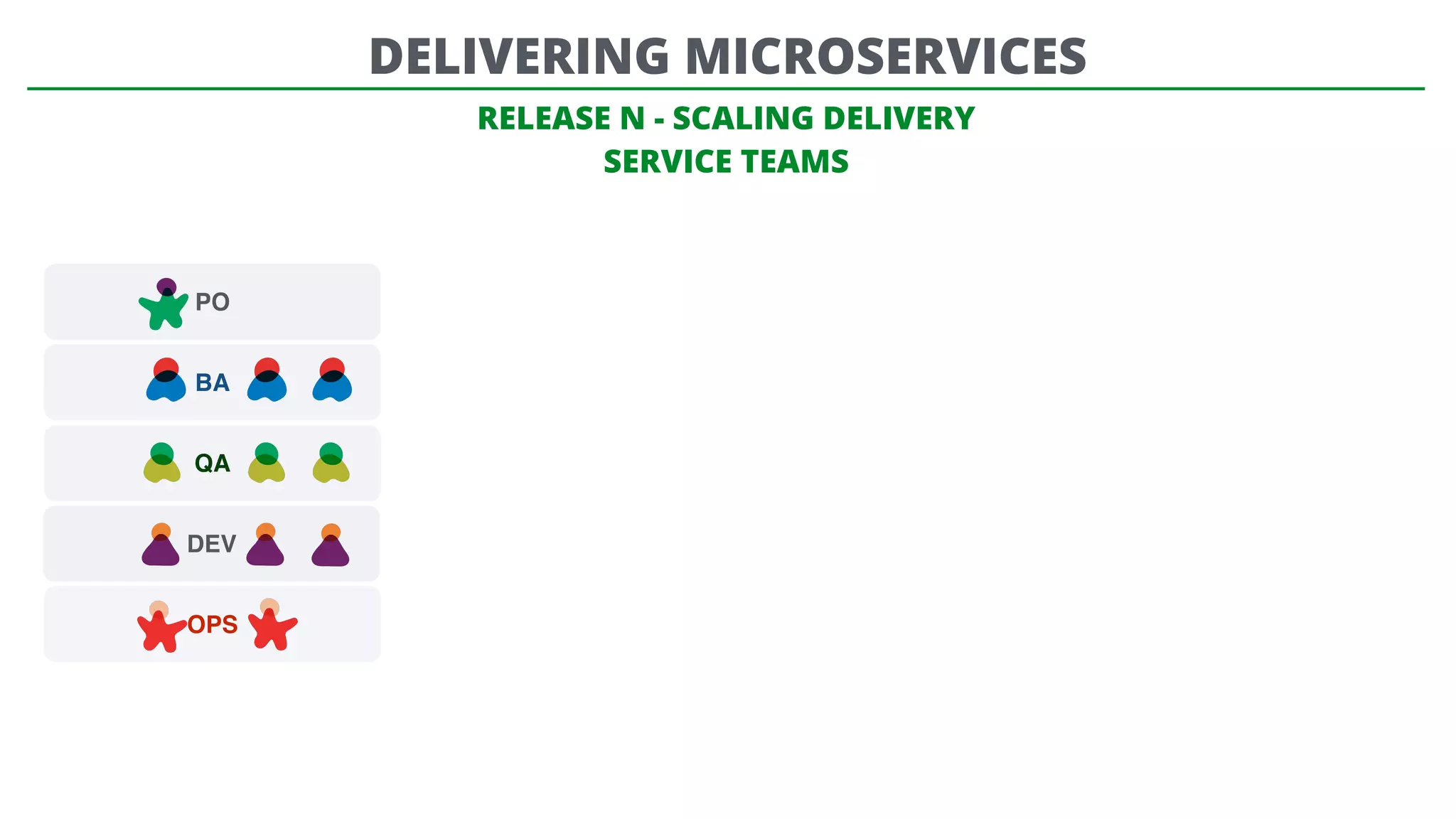 DELIVERING MICROSERVICES

RELEASE N - SCALING DELIVERY
SERVICE TEAMS

PO

BA

QA

DEV

OPS